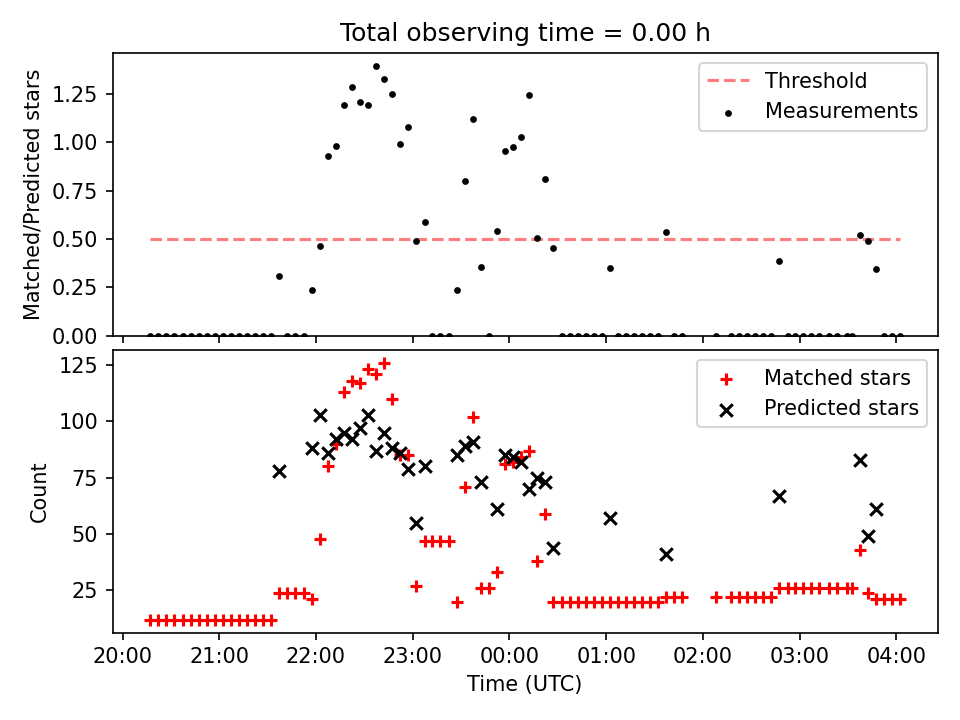 Total observing time = 0.00 h

Matched/Predicted stars

1.25
1.00
0.75
0.50
0.25
0.00

Threshold
Measurements

Count

125
100
75
50
25

Matched stars
Predicted stars

20:00 21:00 22:00 23:00 00:00 01:00 02:00 03:00 04:00

Time (UTC)